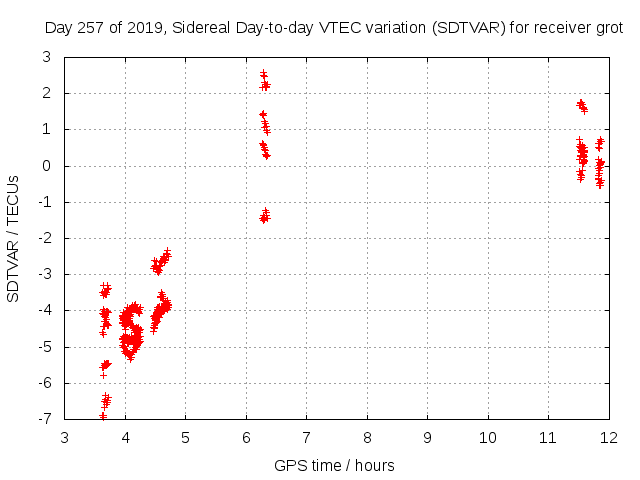 Day 257 of 2019, Sidereal Day-to-day VTEC variation (SDTVAR) for receiver grot

SDTVAR / TECUs

3
2
1
0
-1
-2
-3
-4
-5
-6
-7

3 4 5 6 7 8 9 10 11 12

GPS time / hours